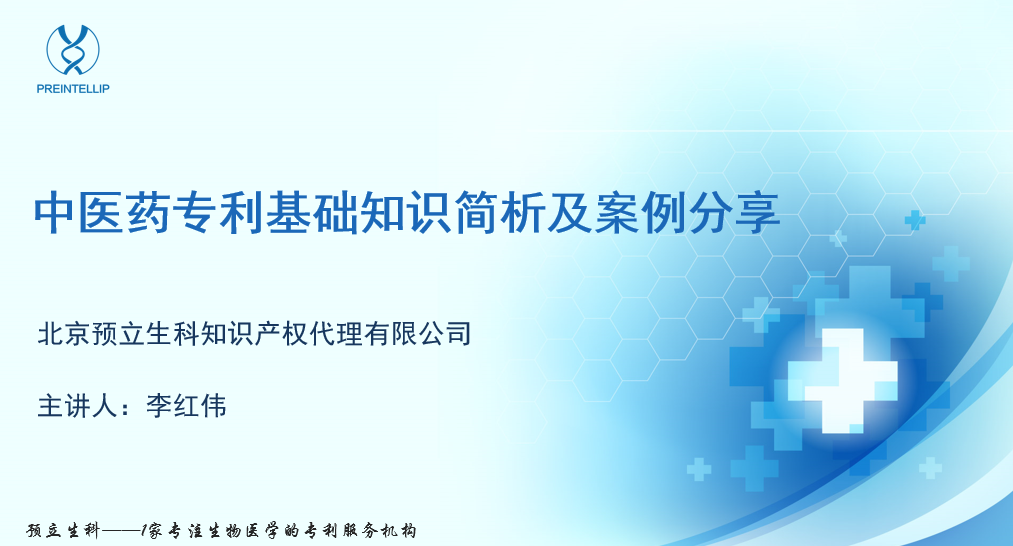 PREINTELLIP

中医药专利基础知识简析及案例分享

北京预立生科知识产权代理有限公司

主讲人：李红伟

预立生科——1家专注生物医学的专利服务机构